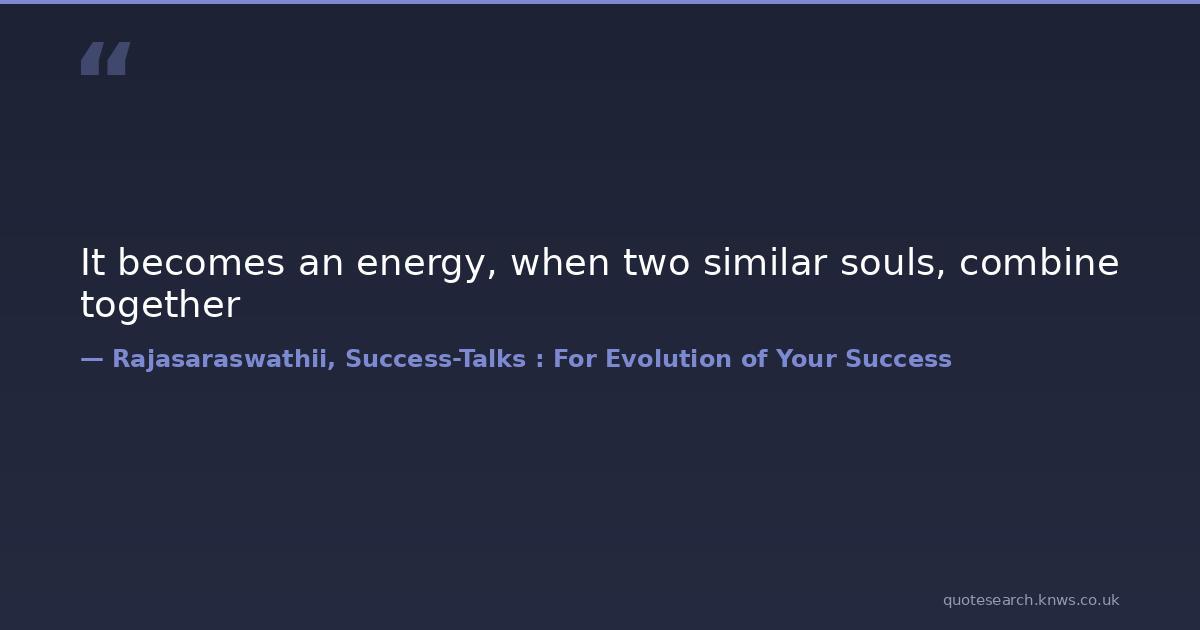 “

It becomes an energy, when two similar souls, combine together

— Rajasaraswathii, Success-Talks : For Evolution of Your Success

quotesearch.knws.co.uk